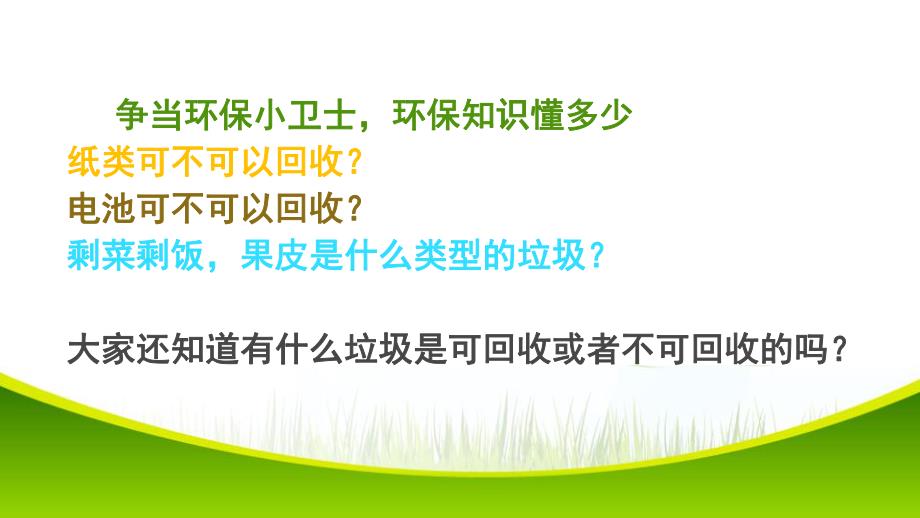 争当环保小卫士，环保知识懂多少
纸类可不可以回收?
电池可不可以回收?
剩菜剩饭，果皮是什么类型的垃圾?

大家还知道有什么垃圾是可回收或者不可回收的吗?